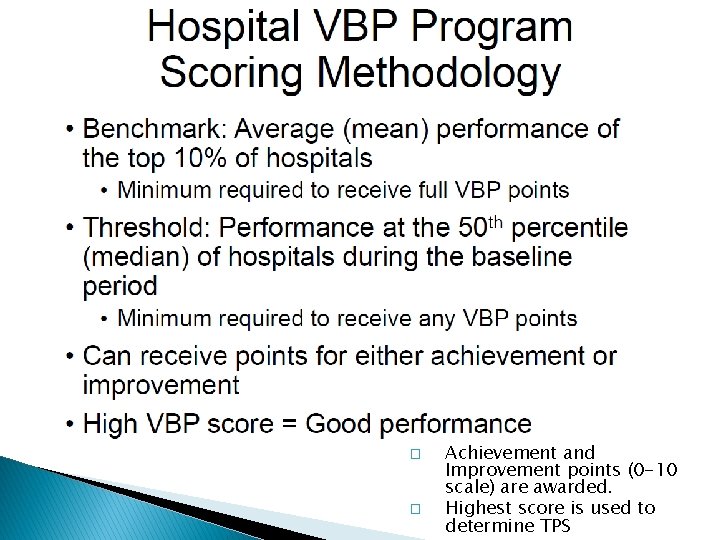 Hospital VBP Program Scoring Methodology

• Benchmark: Average (mean) performance of the top 10% of hospitals
  • Minimum required to receive full VBP points
• Threshold: Performance at the 50$^{th}$ percentile (median) of hospitals during the baseline period
  • Minimum required to receive any VBP points
• Can receive points for either achievement or improvement
• High VBP score = Good performance

□ Achievement and Improvement points (0-10 scale) are awarded.
□ Highest score is used to determine TPS